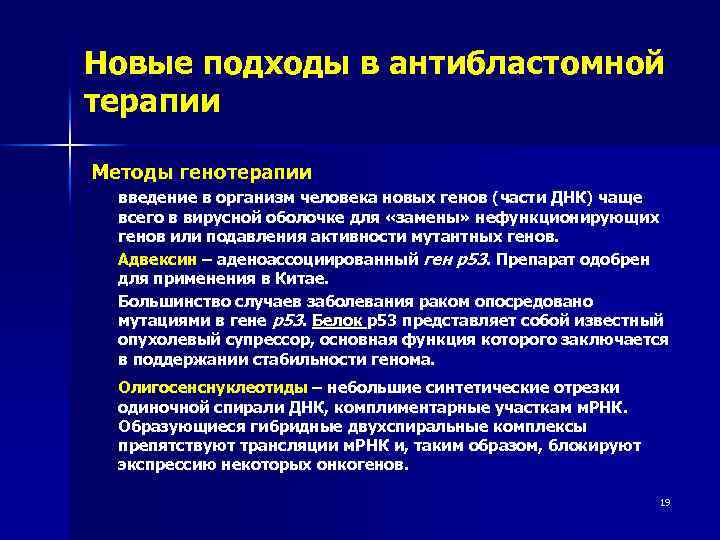 Новые подходы в антибластомной терапии

Методы генотерапии

введение в организм человека новых генов (части ДНК) чаще всего в вирусной оболочке для «замены» нефункционирующих генов или подавления активности мутантных генов.

Адвексин – аденоассоциированный ген p53. Препарат одобрен для применения в Китае.

Большинство случаев заболевания раком опосредовано мутациями в гене p53. Белок p53 представляет собой известный опухолевый супрессор, основная функция которого заключается в поддержании стабильности генома.

Олигосенснуклеотиды – небольшие синтетические отрезки одиночной спирали ДНК, комплиментарные участкам мРНК. Образующиеся гибридные двухспиральные комплексы препятствуют трансляции мРНК и, таким образом, блокируют экспрессию некоторых онкогенов.

19